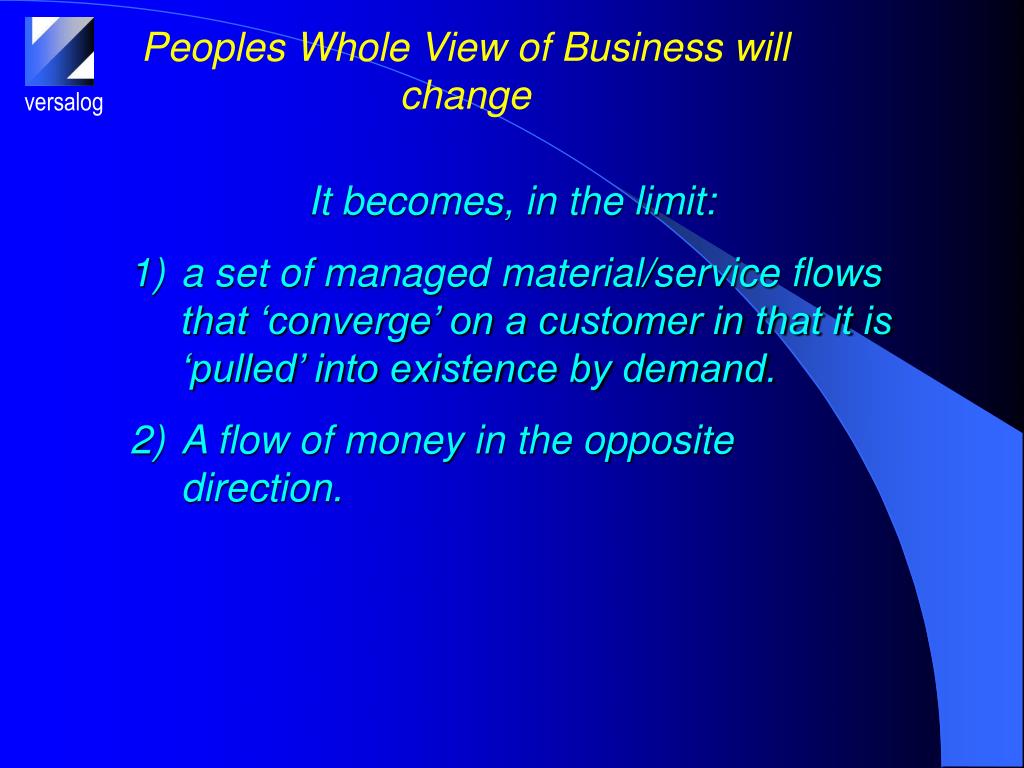 versalog

Peoples Whole View of Business will change

It becomes, in the limit:

1) a set of managed material/service flows that ‘converge’ on a customer in that it is ‘pulled’ into existence by demand.

2) A flow of money in the opposite direction.